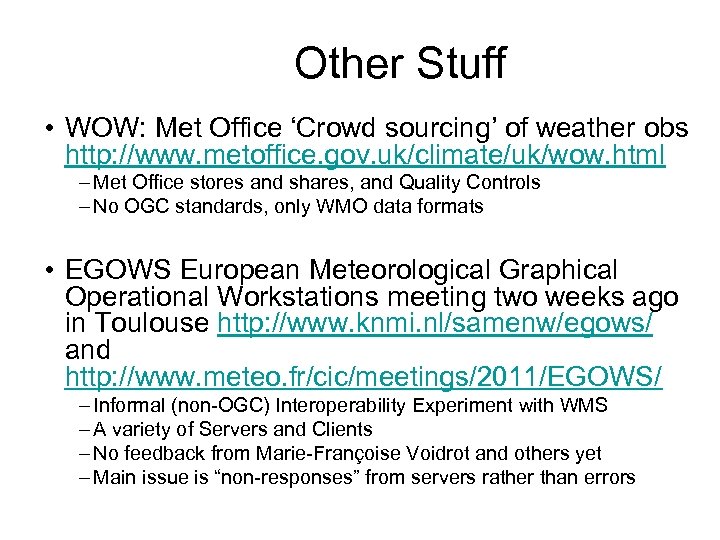 Other Stuff

• WOW: Met Office ‘Crowd sourcing’ of weather obs http://www.metoffice.gov.uk/climate/uk/wow.html
– Met Office stores and shares, and Quality Controls
– No OGC standards, only WMO data formats

• EGOWS European Meteorological Graphical Operational Workstations meeting two weeks ago in Toulouse http://www.knmi.nl/samenw/egows/ and http://www.meteo.fr/cic/meetings/2011/EGOWS/
– Informal (non-OGC) Interoperability Experiment with WMS
– A variety of Servers and Clients
– No feedback from Marie-Françoise Voidrot and others yet
– Main issue is “non-responses” from servers rather than errors